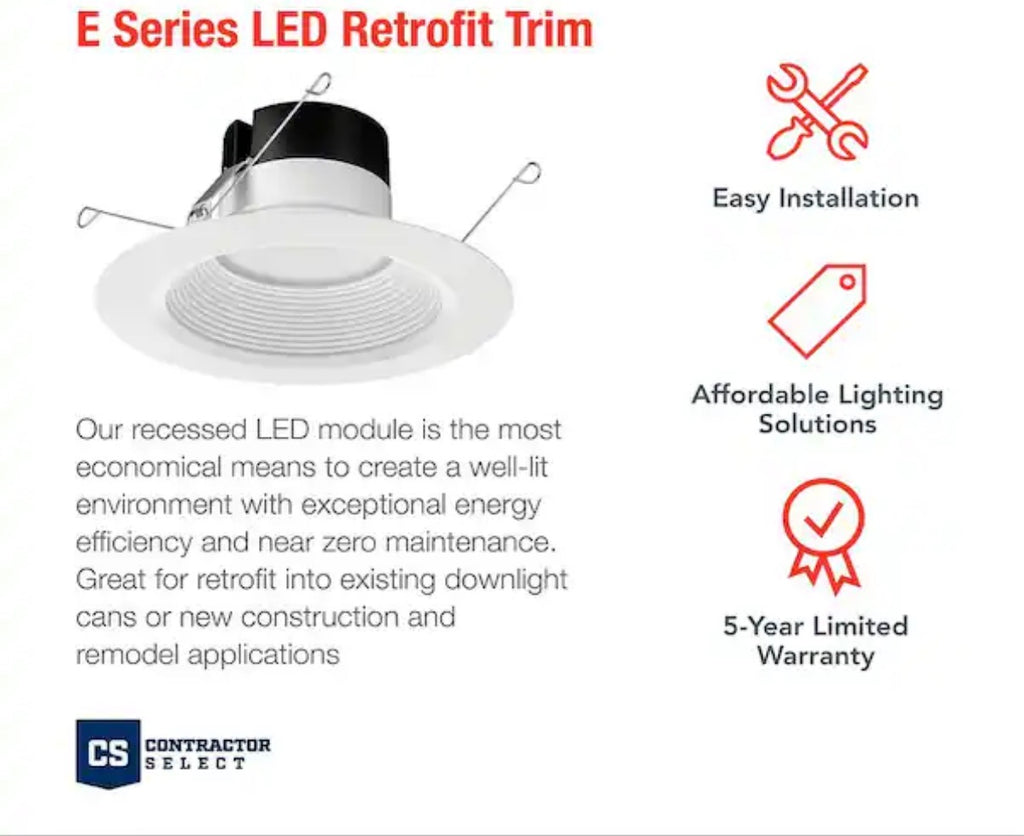 E Series LED Retrofit Trim

Our recessed LED module is the most economical means to create a well-lit environment with exceptional energy efficiency and near zero maintenance. Great for retrofit into existing downlight cans or new construction and remodel applications

CS CONTRACTOR SELECT

Easy Installation

Affordable Lighting Solutions

5-Year Limited Warranty